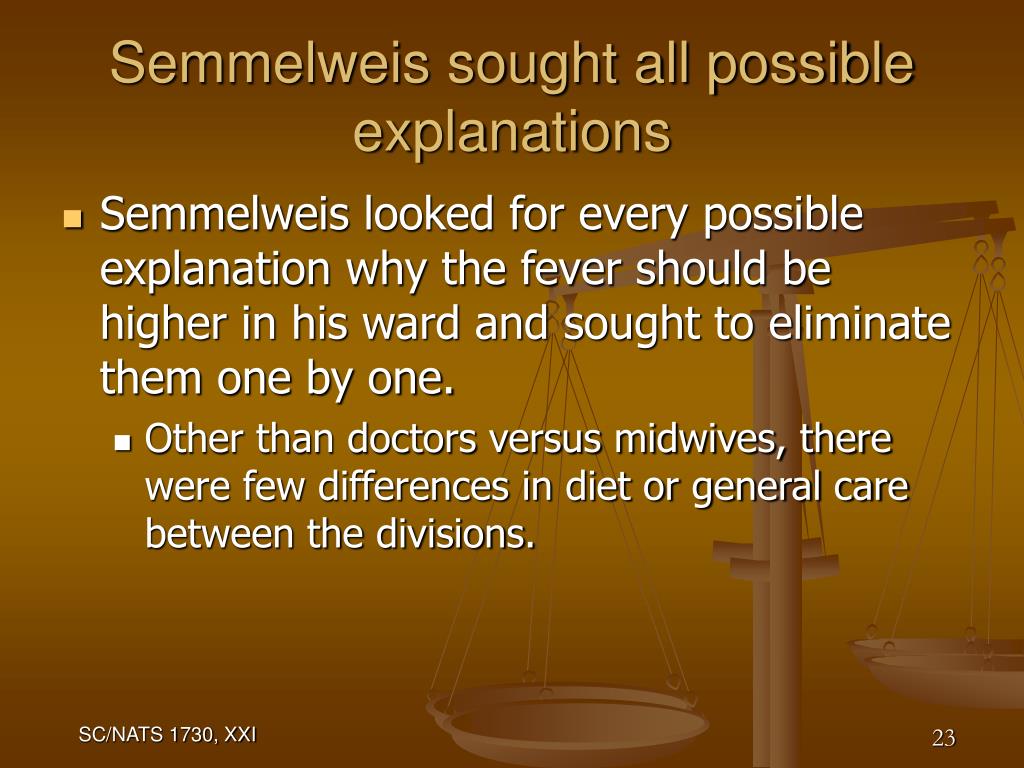 Semmelweis sought all possible explanations

Semmelweis looked for every possible explanation why the fever should be higher in his ward and sought to eliminate them one by one.

Other than doctors versus midwives, there were few differences in diet or general care between the divisions.

SC/NATS 1730, XXI

23